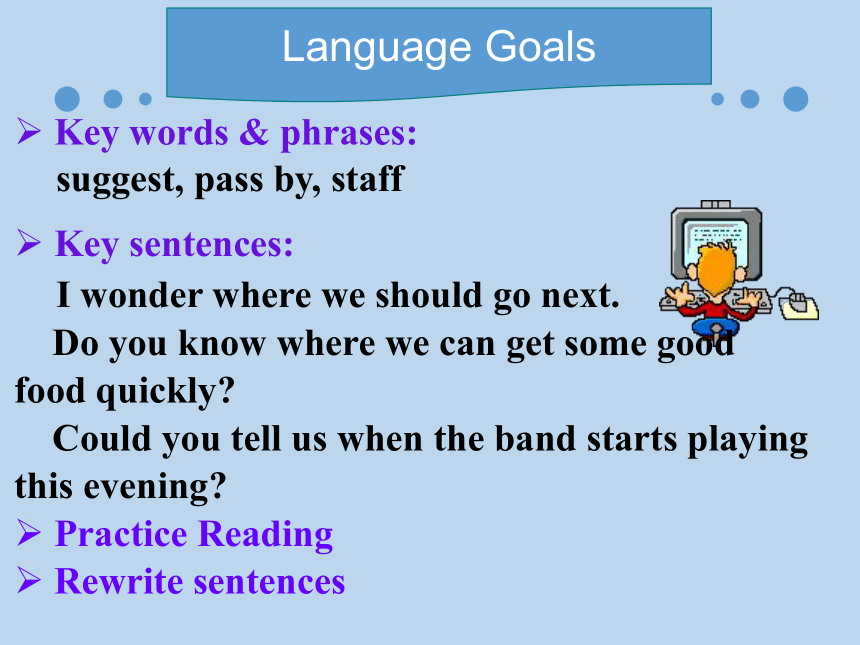 Language Goals

➢ Key words & phrases:
suggest, pass by, staff

➢ Key sentences:
I wonder where we should go next.
Do you know where we can get some good food quickly?
Could you tell us when the band starts playing this evening?

➢ Practice Reading

➢ Rewrite sentences